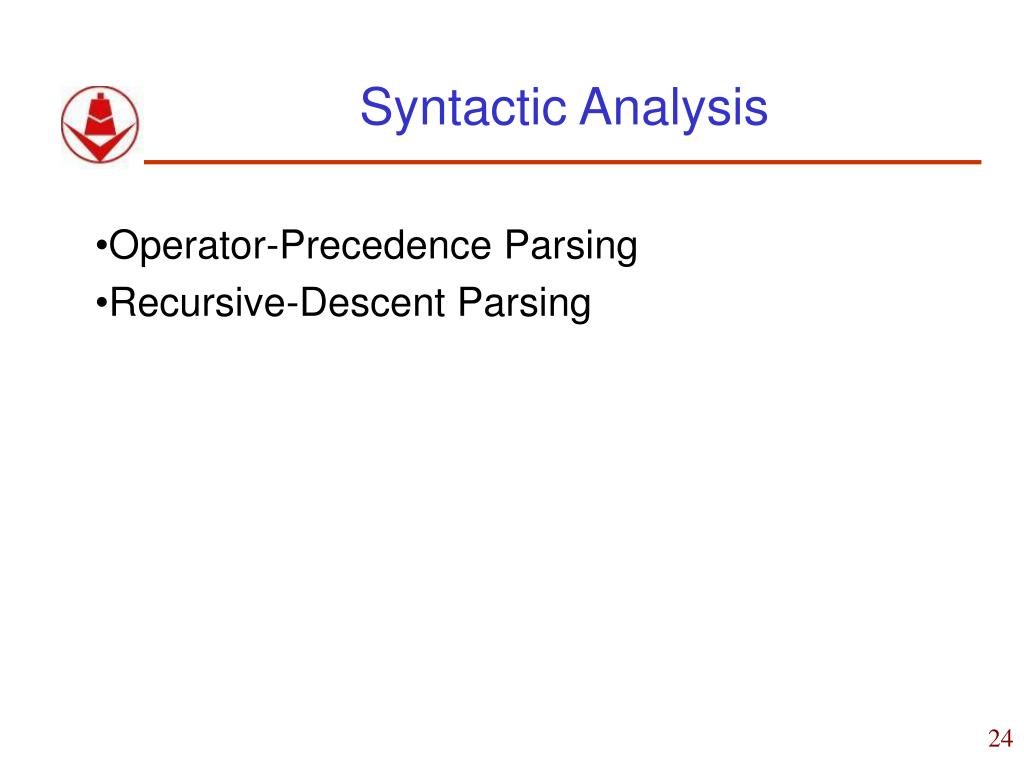 Syntactic Analysis

•Operator-Precedence Parsing
•Recursive-Descent Parsing

24